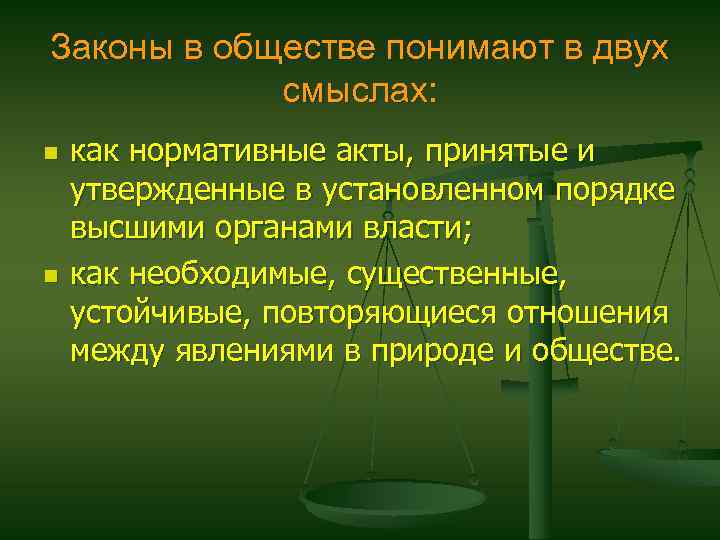 Законы в обществе понимают в двух смыслах:

- как нормативные акты, принятые и утвержденные в установленном порядке высшими органами власти;
- как необходимые, существенные, устойчивые, повторяющиеся отношения между явлениями в природе и обществе.